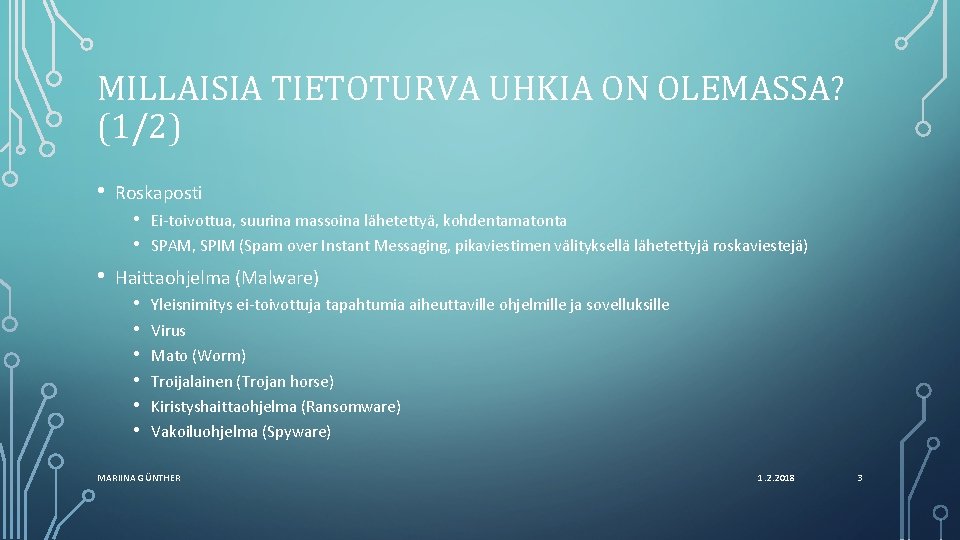 MILLAISIA TIETOTURVA UHKIA ON OLEMASSA? (1/2)

• Roskaposti
  • Ei-toivottua, suurina massoina lähetettyä, kohdentamatonta
  • SPAM, SPIM (Spam over Instant Messaging, pikaviestimen välityksellä lähetettyjä roskaviestejä)

• Haittaohjelma (Malware)
  • Yleisnimitys ei-toivottuja tapahtumia aiheuttaville ohjelmille ja sovelluksille
  • Virus
  • Mato (Worm)
  • Troijalainen (Trojan horse)
  • Kiristyshaittaohjelma (Ransomware)
  • Vakoiluohjelma (Spyware)

MARIINA GÜNTHER

1.2.2018

3